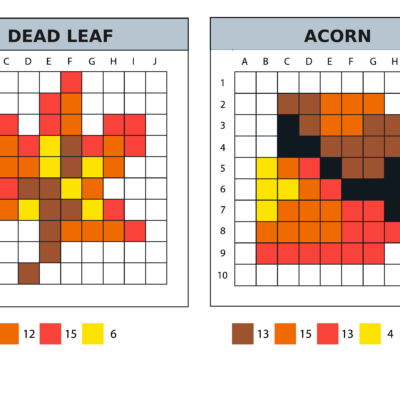 DEAD LEAF

C D E F G H I J

12 15 6

ACORN

A B C D E F G H

1
2
3
4
5
6
7
8
9
10

13 15 13 4